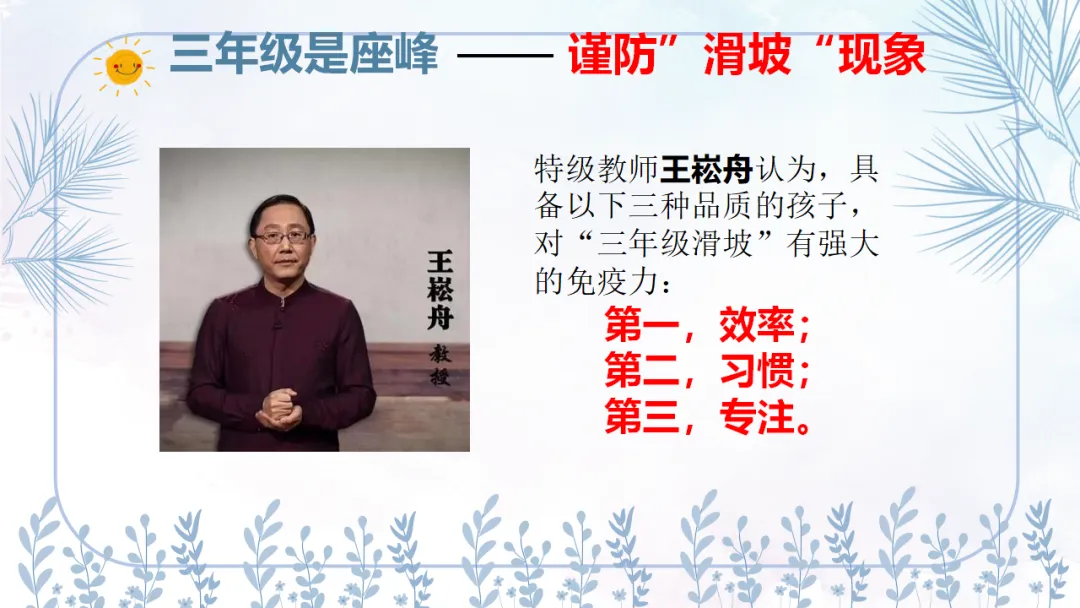 三年级是座峰 —— 谨防”滑坡“现象

王崧舟
教授

特级教师王崧舟认为，具备以下三种品质的孩子，对“三年级滑坡”有强大的免疫力：

第一，效率；
第二，习惯；
第三，专注。